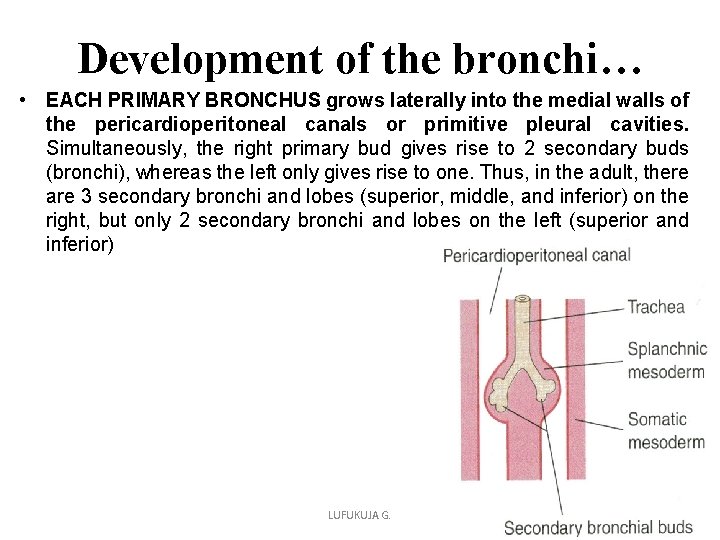 Development of the bronchi…

• EACH PRIMARY BRONCHUS grows laterally into the medial walls of the pericardioperitoneal canals or primitive pleural cavities. Simultaneously, the right primary bud gives rise to 2 secondary buds (bronchi), whereas the left only gives rise to one. Thus, in the adult, there are 3 secondary bronchi and lobes (superior, middle, and inferior) on the right, but only 2 secondary bronchi and lobes on the left (superior and inferior)

Pericardioperitoneal canal
Trachea
Splanchnic mesoderm
Somatic mesoderm
Secondary bronchial buds

LUFUKUJA G.